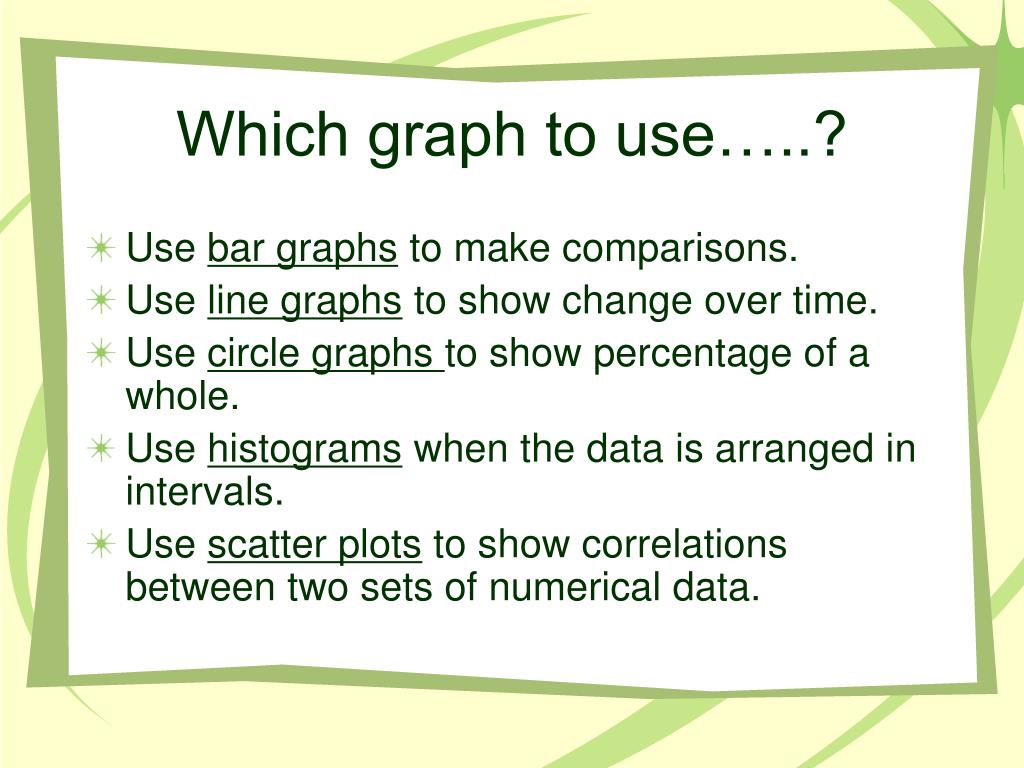 Which graph to use…..?

Use bar graphs to make comparisons.
Use line graphs to show change over time.
Use circle graphs to show percentage of a whole.
Use histograms when the data is arranged in intervals.
Use scatter plots to show correlations between two sets of numerical data.